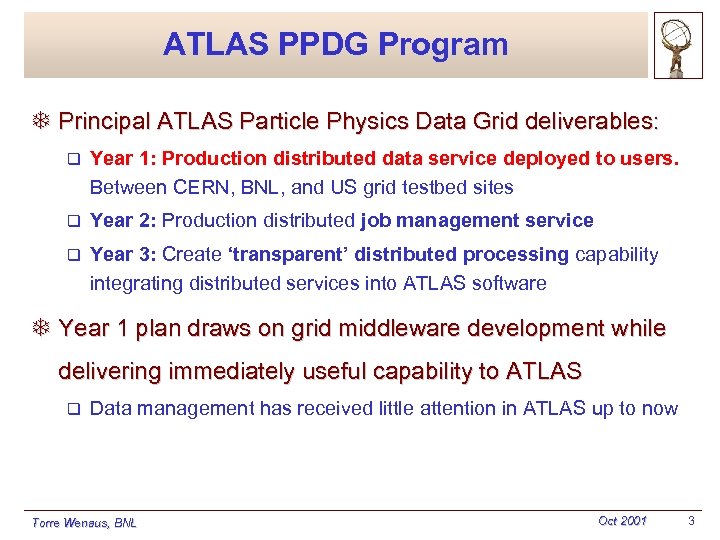 ATLAS PPDG Program

❄ Principal ATLAS Particle Physics Data Grid deliverables:

❑ Year 1: Production distributed data service deployed to users. Between CERN, BNL, and US grid testbed sites

❑ Year 2: Production distributed job management service

❑ Year 3: Create 'transparent' distributed processing capability integrating distributed services into ATLAS software

❄ Year 1 plan draws on grid middleware development while delivering immediately useful capability to ATLAS

❑ Data management has received little attention in ATLAS up to now

Torre Wenaus, BNL

Oct 2001

3